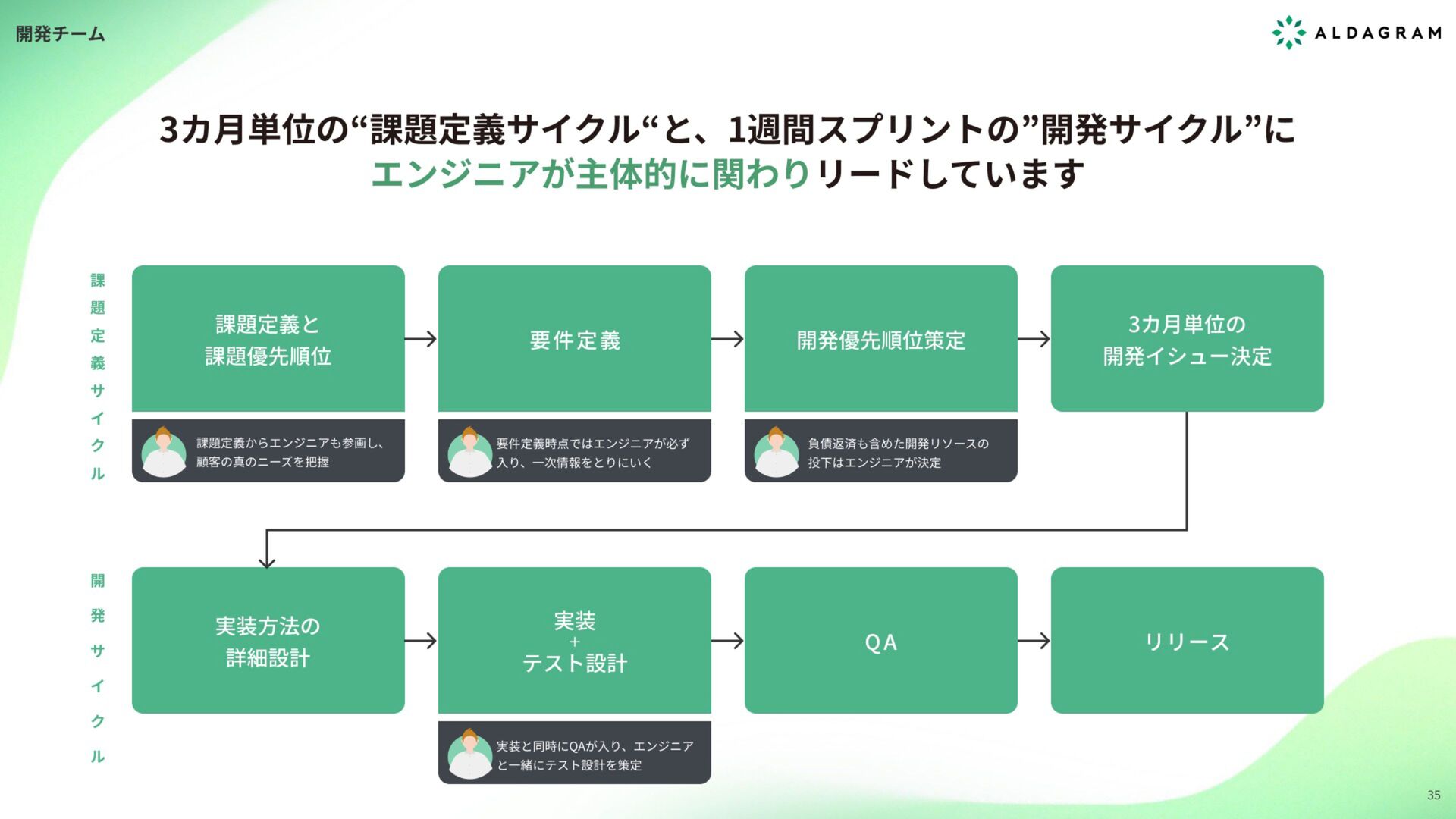 開発チーム

ALDAGRAM

3カ月単位の“課題定義サイクル“と、1週間スプリントの”開発サイクル”に
エンジニアが主体的に関わりリードしています

課題定義サイクル

課題定義と
課題優先順位

課題定義からエンジニアも参画し、顧客の真のニーズを把握

要件定義

要件定義時点ではエンジニアが必ず入り、一次情報をとりにいく

開発優先順位策定

負債返済も含めた開発リソースの投下はエンジニアが決定

3カ月単位の
開発イシュー決定

開発サイクル

実装方法の
詳細設計

実装
+
テスト設計

実装と同時にQAが入り、エンジニアと一緒にテスト設計を策定

QA

リリース

35